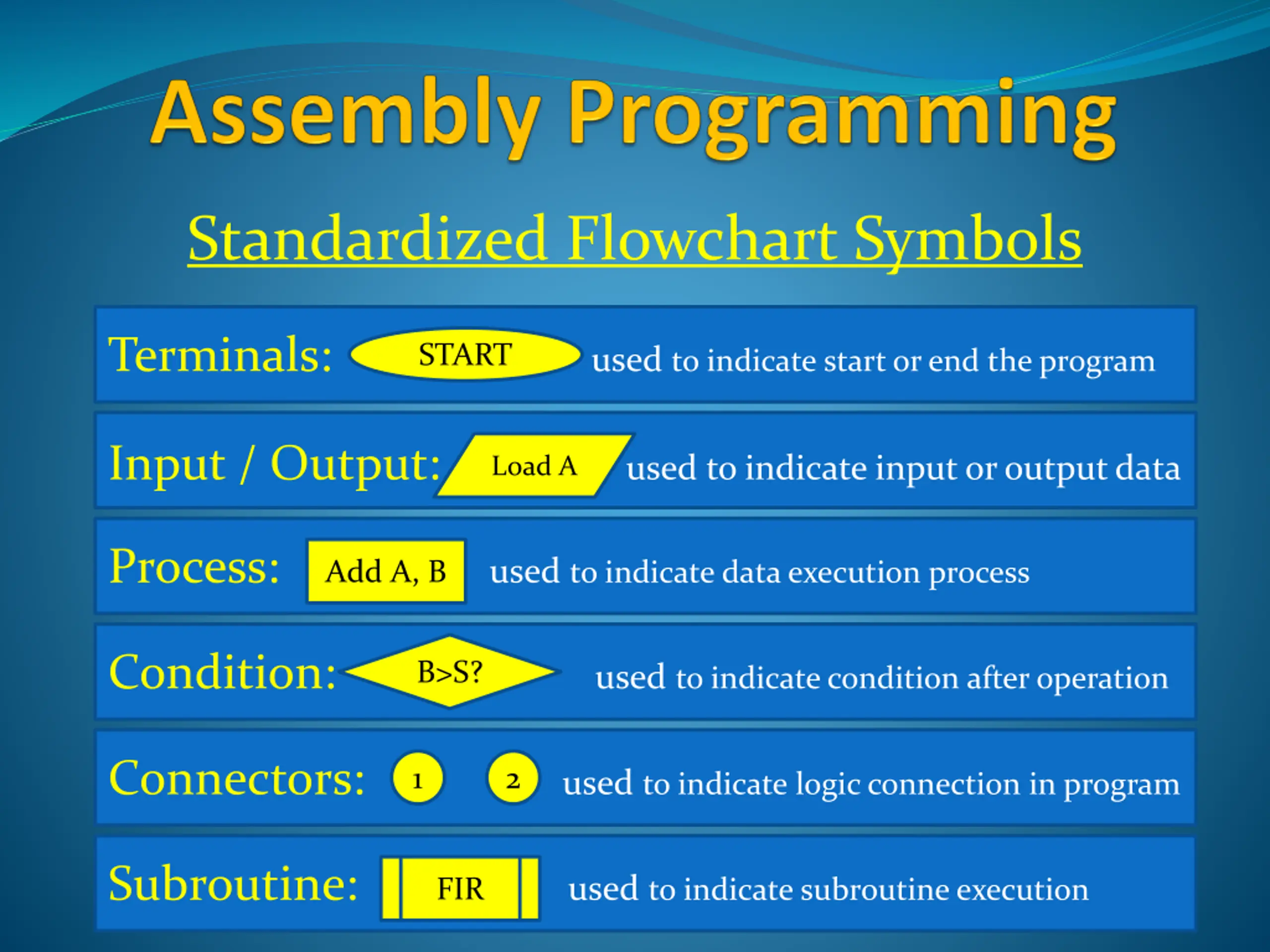 Assembly Programming

Standardized Flowchart Symbols

Terminals: START used to indicate start or end the program

Input / Output: Load A used to indicate input or output data

Process: Add A, B used to indicate data execution process

Condition: B>S? used to indicate condition after operation

Connectors: 1 2 used to indicate logic connection in program

Subroutine: FIR used to indicate subroutine execution